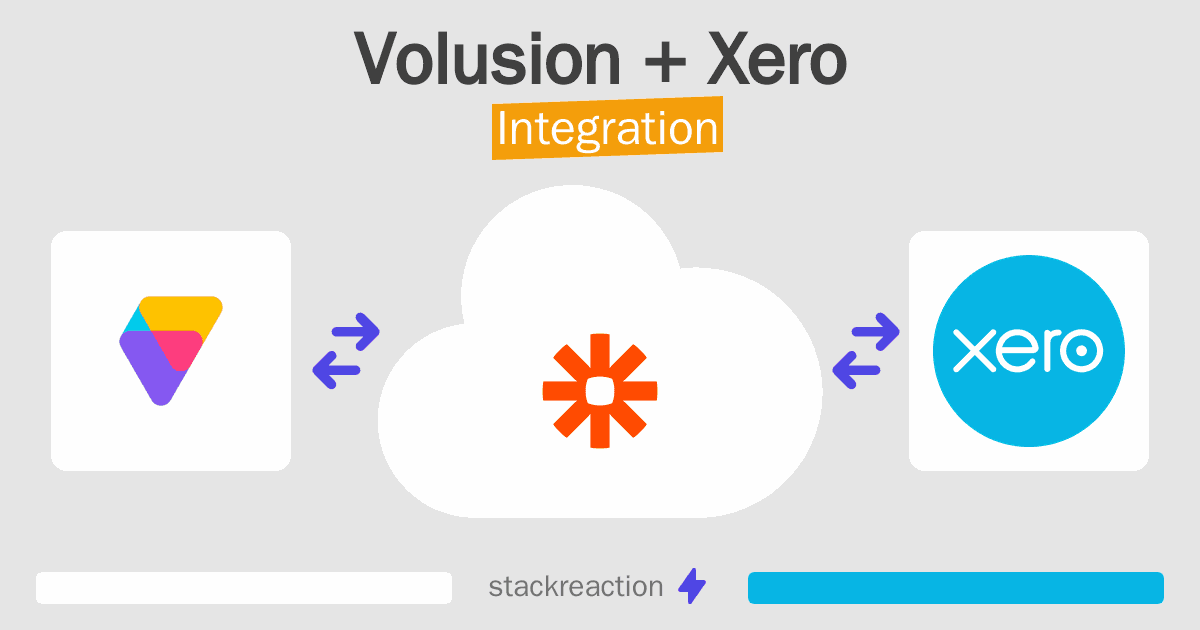 Volusion + Xero
Integration

xero

stackreaction